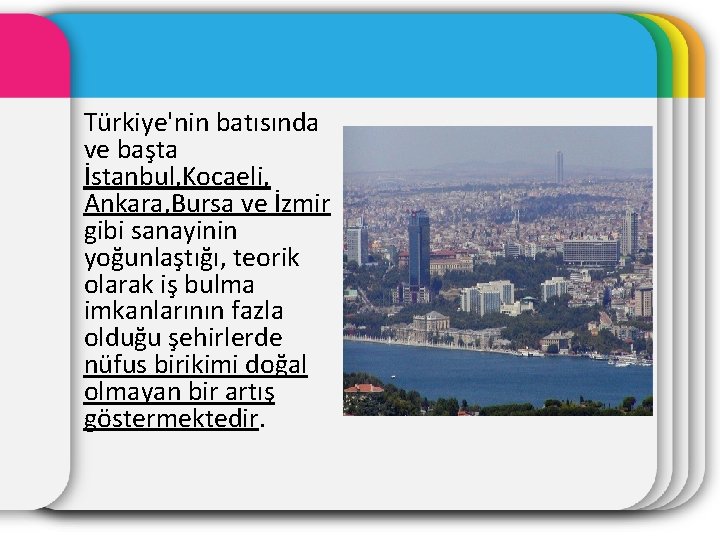 Türkiye'nin batısında ve başta İstanbul,Kocaeli, Ankara,Bursa ve İzmir gibi sanayinin yoğunlaştığı, teorik olarak iş bulma imkanlarının fazla olduğu şehirlerde nüfus birikimi doğal olmayan bir artış göstermektedir.